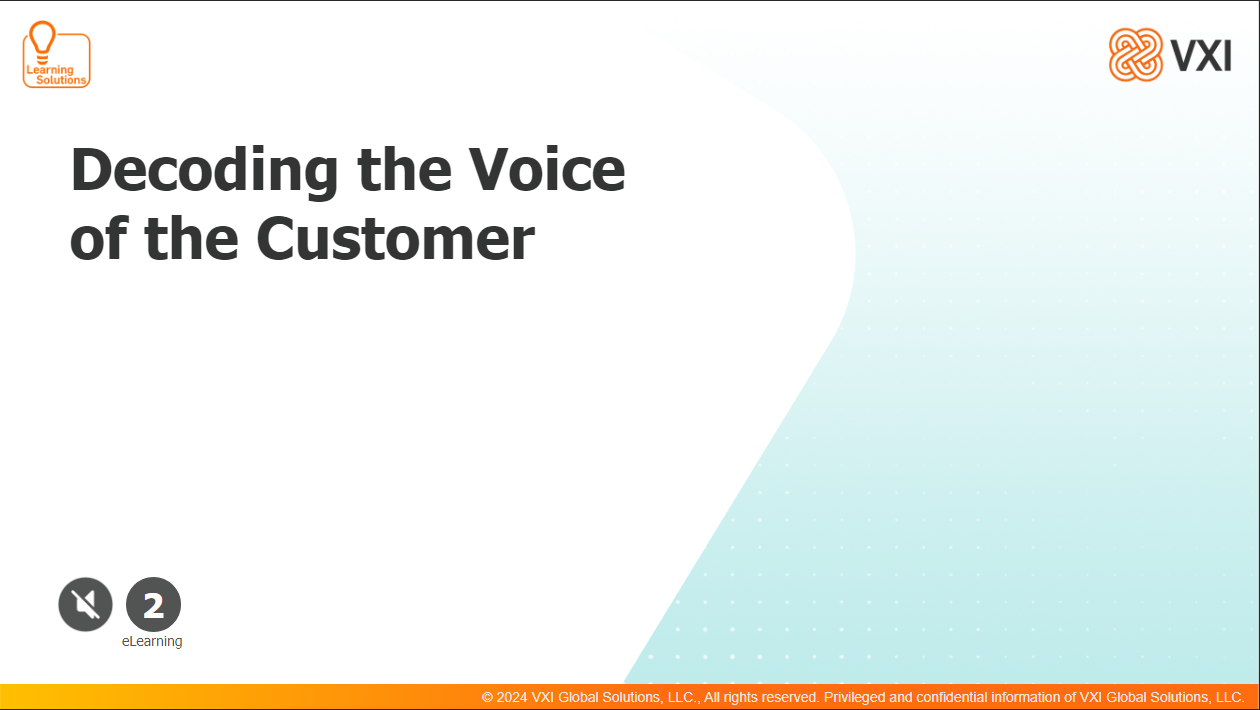 Learning Solutions

VXI

Decoding the Voice of the Customer

2
eLearning

© 2024 VXI Global Solutions, LLC., All rights reserved. Privileged and confidential information of VXI Global Solutions, LLC.